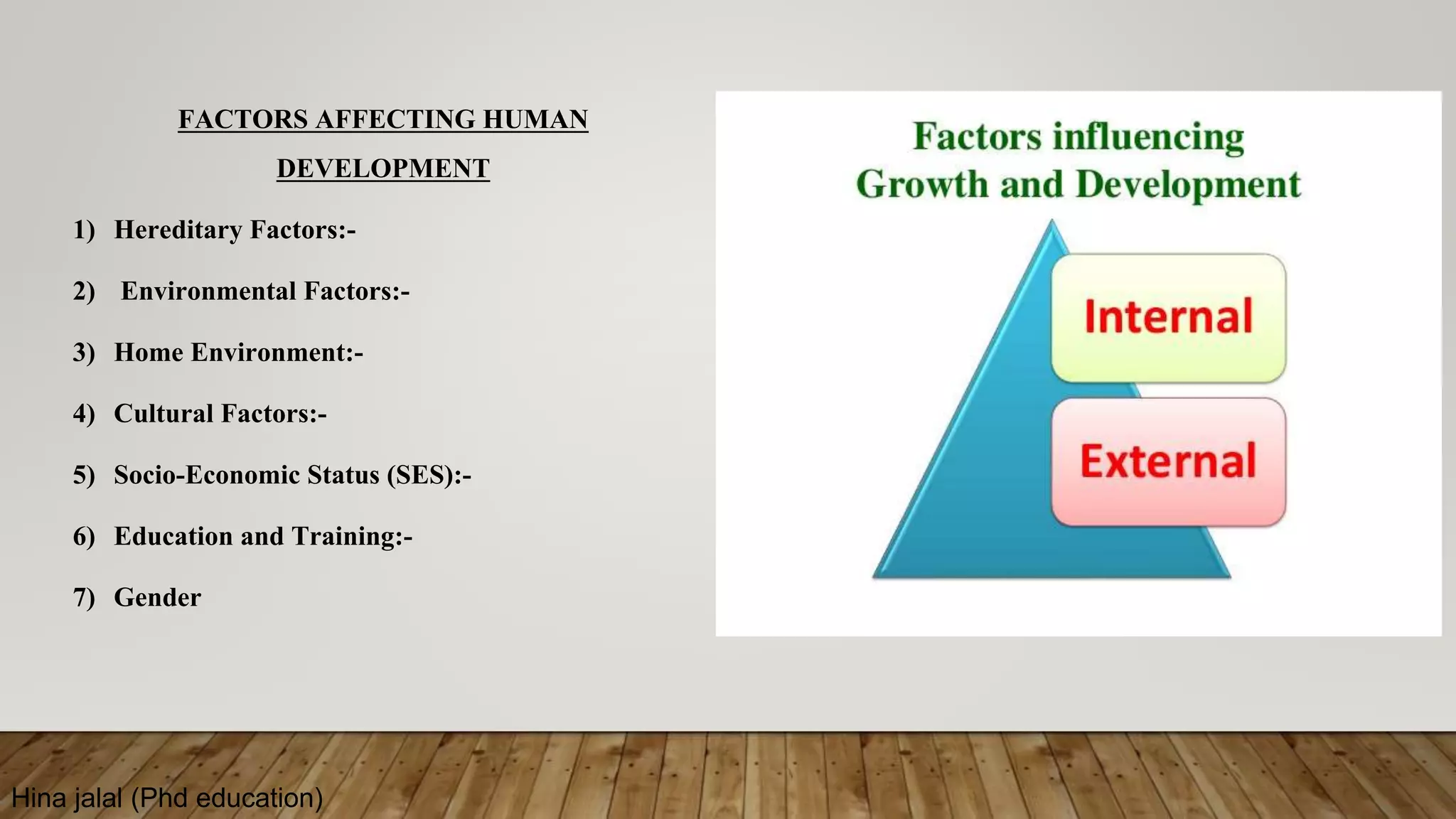 FACTORS AFFECTING HUMAN DEVELOPMENT

1) Hereditary Factors:-

2) Environmental Factors:-

3) Home Environment:-

4) Cultural Factors:-

5) Socio-Economic Status (SES):-

6) Education and Training:-

7) Gender

Factors influencing Growth and Development

Internal

External

Hina jalal (Phd education)